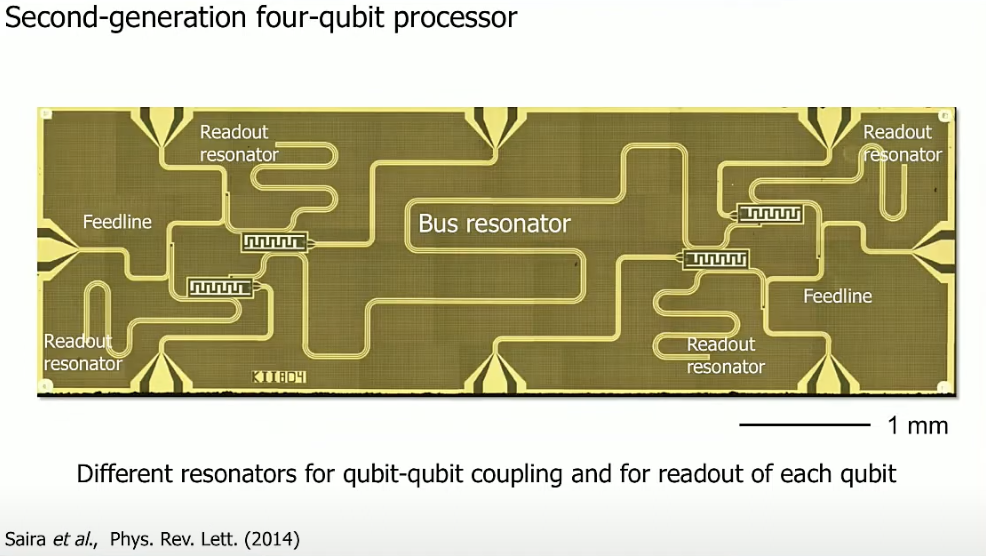 Second-generation four-qubit processor

Readout resonator

Readout resonator

Feedline

Bus resonator

Feedline

Readout resonator

Readout resonator

KI1604

1 mm

Different resonators for qubit-qubit coupling and for readout of each qubit

Saira et al., Phys. Rev. Lett. (2014)